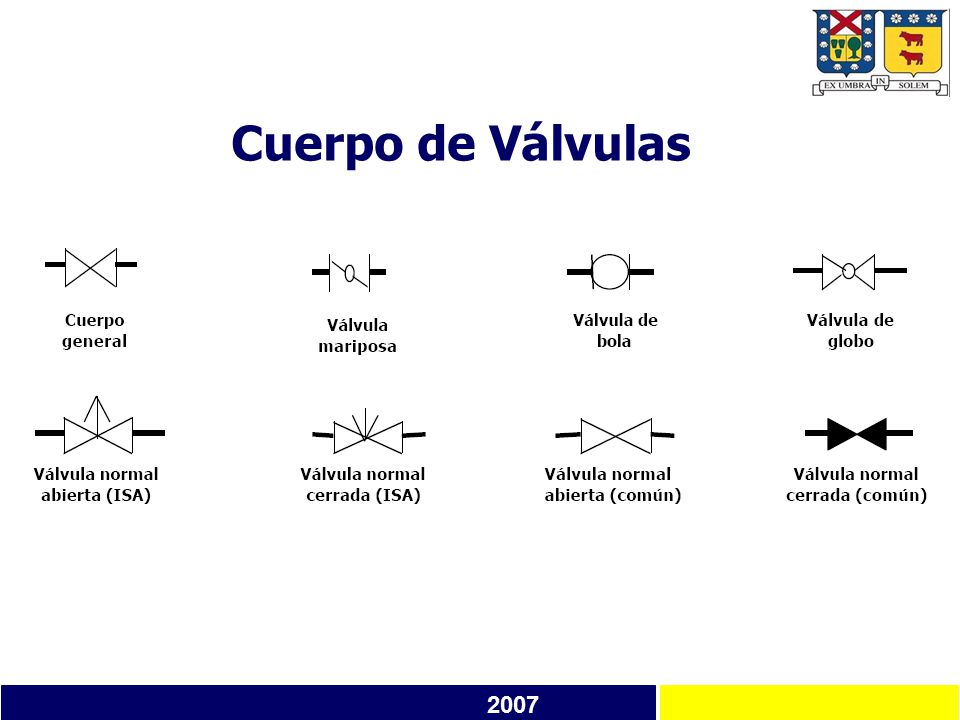 EX UMBRA IN SOLEM

Cuerpo de Válvulas

Cuerpo general

Válvula mariposa

Válvula de bola

Válvula de globo

Válvula normal abierta (ISA)

Válvula normal cerrada (ISA)

Válvula normal abierta (común)

Válvula normal cerrada (común)

2007